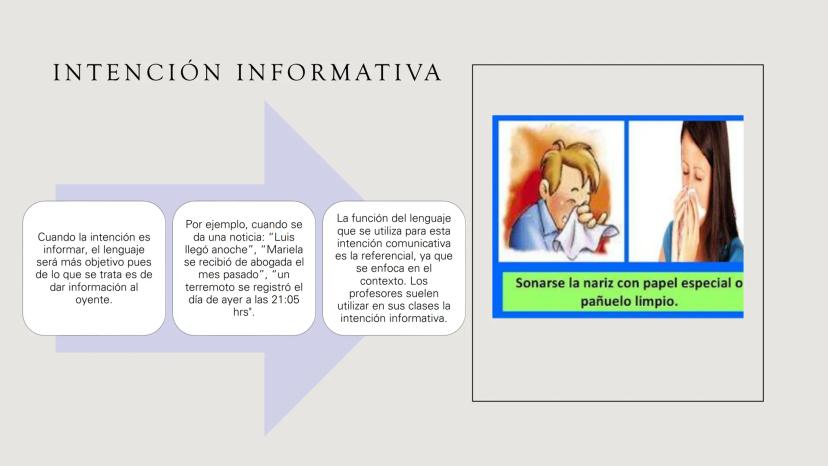 INTENCIÓN INFORMATIVA

Cuando la intención es informar, el lenguaje será más objetivo pues de lo que se trata es de dar información al oyente.

Por ejemplo, cuando se da una noticia: "Luis llegó anoche", "Mariela se recibió de abogada el mes pasado", "un terremoto se registró el día de ayer a las 21:05 hrs".

La función del lenguaje que se utiliza para esta intención comunicativa es la referencial, ya que se enfoca en el contexto. Los profesores suelen utilizar en sus clases la intención informativa.

Sonarse la nariz con papel especial o pañuelo limpio.